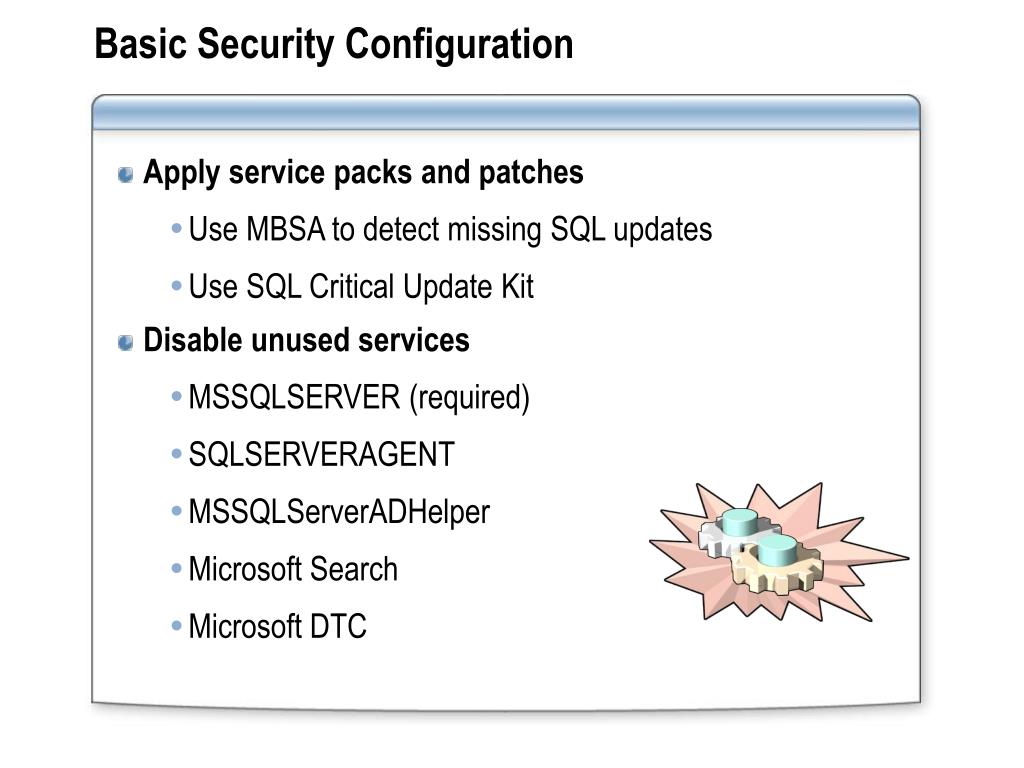 Basic Security Configuration

Apply service packs and patches

Use MBSA to detect missing SQL updates

Use SQL Critical Update Kit

Disable unused services

MSSQLSERVER (required)

SQLSERVERAGENT

MSSQLServerADHelper

Microsoft Search

Microsoft DTC